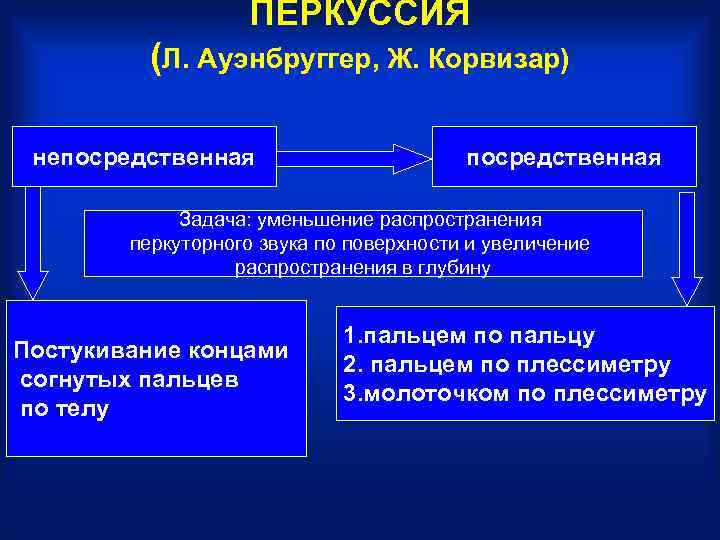 ПЕРКУССИЯ
(Л. Ауэнбруггер, Ж. Корвизар)

непосредственная

посредственная

Задача: уменьшение распространения перкуторного звука по поверхности и увеличение распространения в глубину

Постукивание концами согнутых пальцев по телу

1.пальцем по пальцу
2. пальцем по плессиметру
3.молоточком по плессиметру